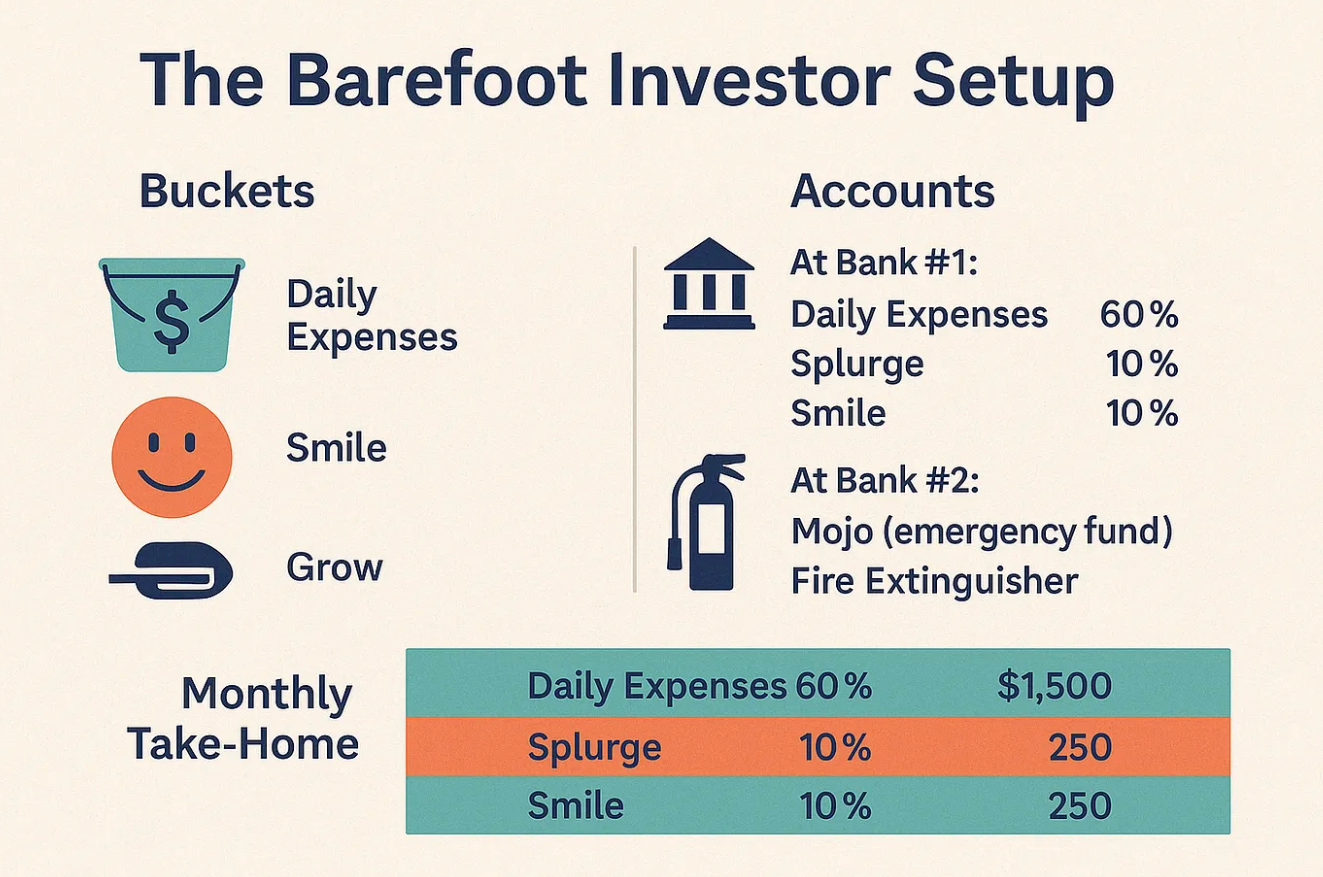 The Barefoot Investor Setup

Buckets

$

Daily Expenses

Smile

Grow

Accounts

At Bank #1:
Daily Expenses 60 %
Splurge 10 %
Smile 10 %

At Bank #2:
Mojo (emergency fund)
Fire Extinguisher

Monthly Take-Home

| Daily Expenses | 60 % | $1,500 |
|---|---|---|
| Splurge | 10 % | 250 |
| Smile | 10 % | 250 |